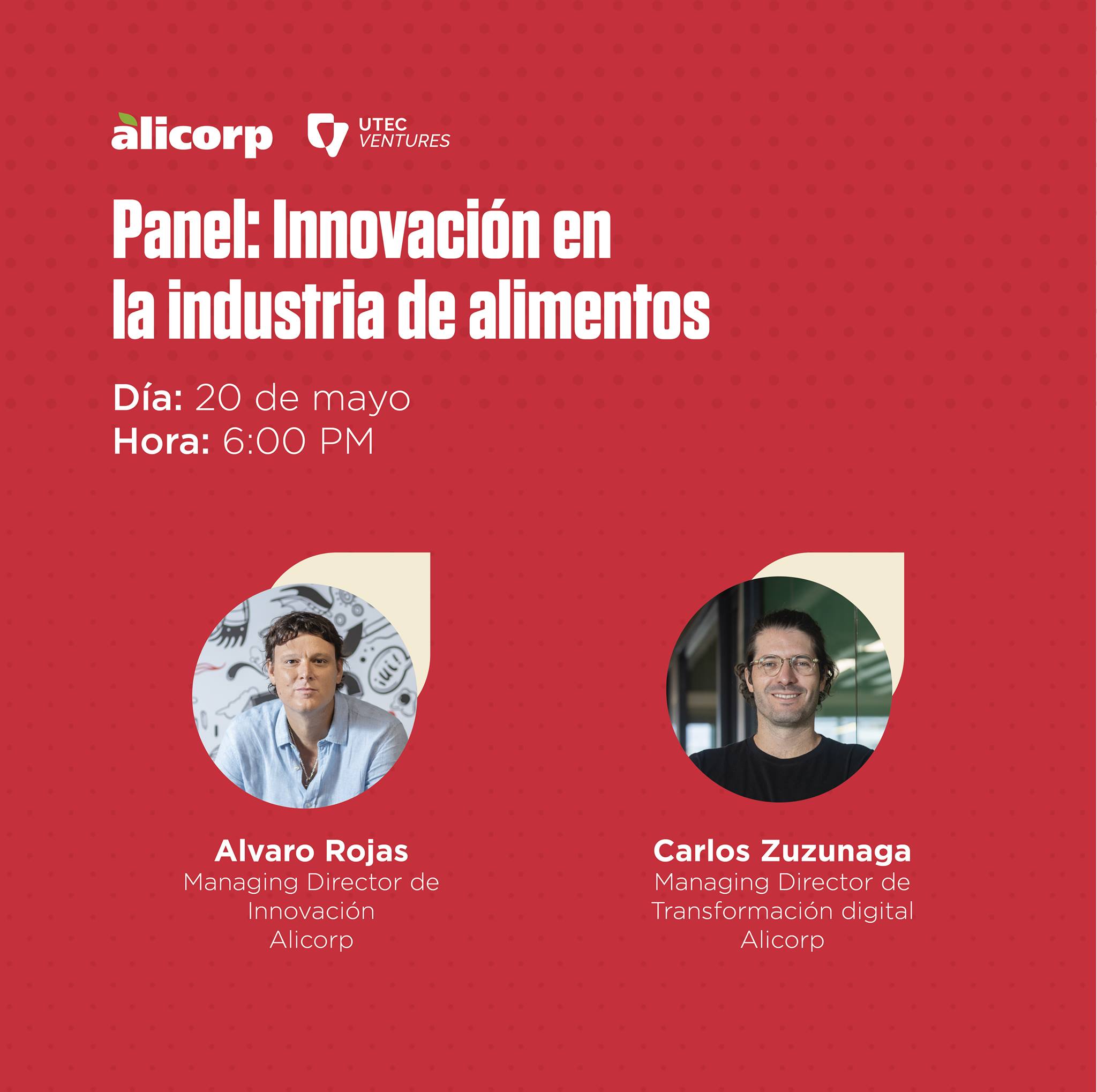 alicorp UTEC VENTURES

Panel: Innovación en la industria de alimentos

Día: 20 de mayo
Hora: 6:00 PM

¡ui!

Alvaro Rojas
Managing Director de Innovación
Alicorp

Carlos Zuzunaga
Managing Director de Transformación digital
Alicorp